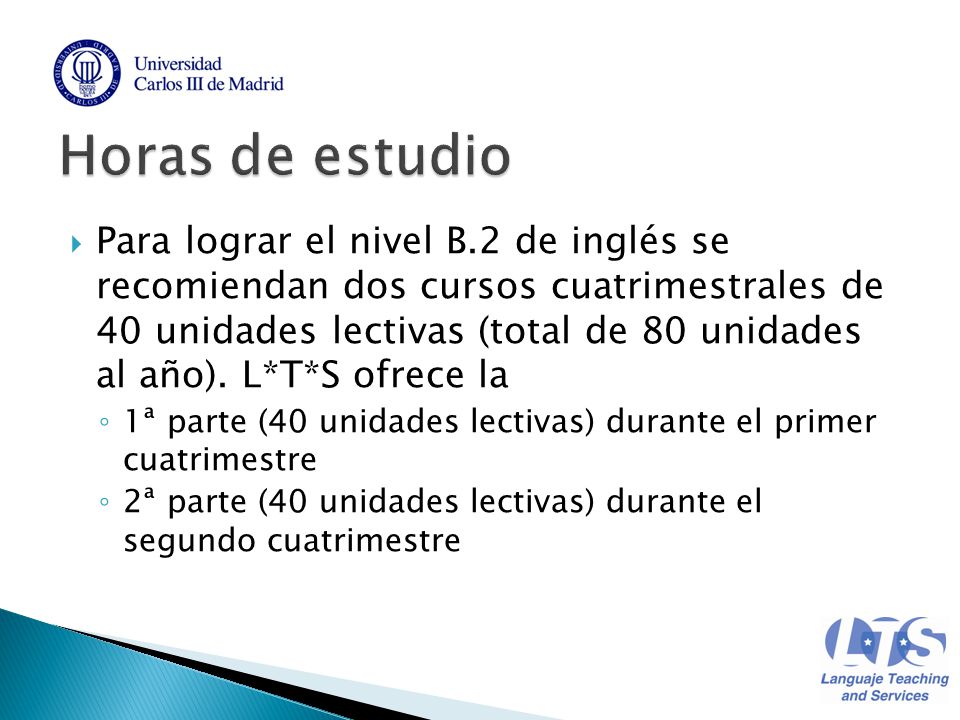 Universidad
Carlos III de Madrid

Horas de estudio

Para lograr el nivel B.2 de inglés se recomiendan dos cursos cuatrimestrales de 40 unidades lectivas (total de 80 unidades al año). L*T*S ofrece la

◦ 1ª parte (40 unidades lectivas) durante el primer cuatrimestre
◦ 2ª parte (40 unidades lectivas) durante el segundo cuatrimestre

LTS
Languaje Teaching and Services